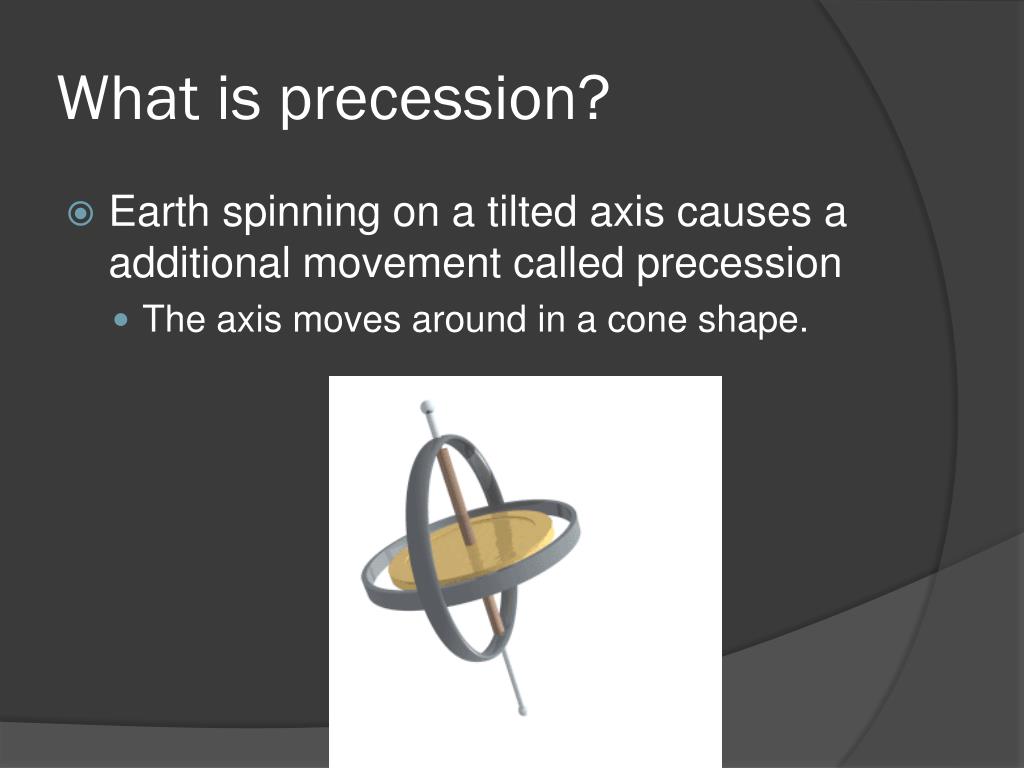 What is precession?

Earth spinning on a tilted axis causes a additional movement called precession

The axis moves around in a cone shape.